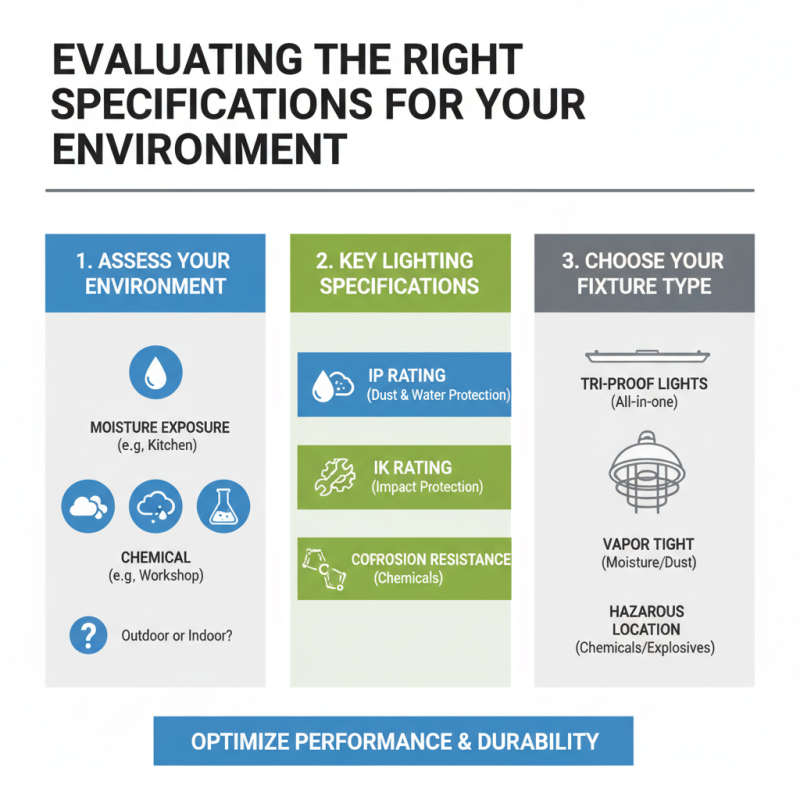 EVALUATING THE RIGHT SPECIFICATIONS FOR YOUR ENVIRONMENT

1. ASSESS YOUR ENVIRONMENT

MOISTURE EXPOSURE
(e.g, Kitchen)

CHEMICAL
(e.g, Workshop)

Outdoor or Indoor?

2. KEY LIGHTING SPECIFICATIONS

IP RATING
(Dust & Water Protection)

IK RATING
(Impact Protection)

COFROSION RESISTANCE
(Chemicals)

3. CHOOSE YOUR FIXTURE TYPE

TRI-PROOF LIGHTS
(All-in-one)

VAPOR TIGHT
(Moisture/Dust)

HAZAROUS LOCATION
(Chemicals/Explosives)

OPTIMIZE PERFORMANCE & DURABILITY